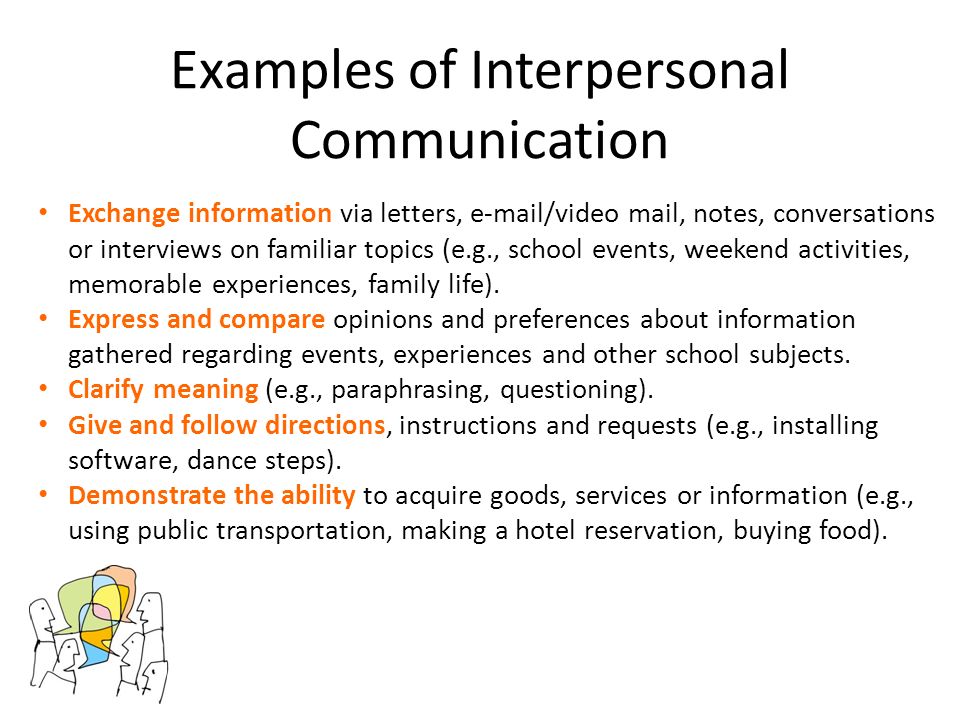 Examples of Interpersonal Communication

• Exchange information via letters, e-mail/video mail, notes, conversations or interviews on familiar topics (e.g., school events, weekend activities, memorable experiences, family life).
• Express and compare opinions and preferences about information gathered regarding events, experiences and other school subjects.
• Clarify meaning (e.g., paraphrasing, questioning).
• Give and follow directions, instructions and requests (e.g., installing software, dance steps).
• Demonstrate the ability to acquire goods, services or information (e.g., using public transportation, making a hotel reservation, buying food).